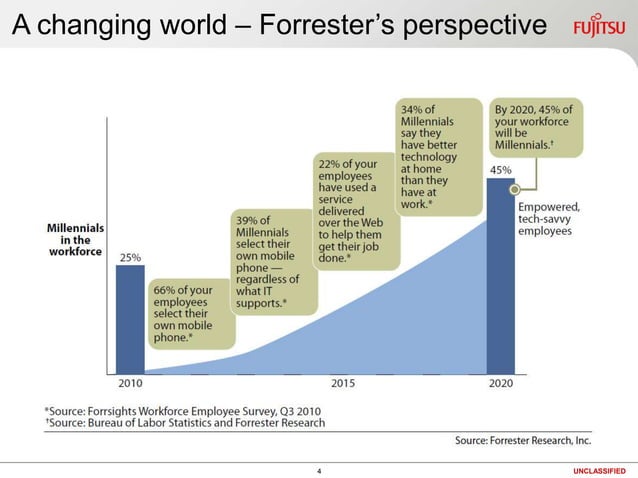 A changing world – Forrester's perspective

FUJITSU

Millennials in the workforce

25%

66% of your employees select their own mobile phone.*

39% of Millennials select their own mobile phone — regardless of what IT supports.*

22% of your employees have used a service delivered over the Web to help them get their job done.*

34% of Millennials say they have better technology at home than they have at work.*

By 2020, 45% of your workforce will be Millennials.†

45%

Empowered, tech-savvy employees

2010

2015

2020

*Source: Forrsights Workforce Employee Survey, Q3 2010
†Source: Bureau of Labor Statistics and Forrester Research

Source: Forrester Research, Inc.

4

UNCLASSIFIED